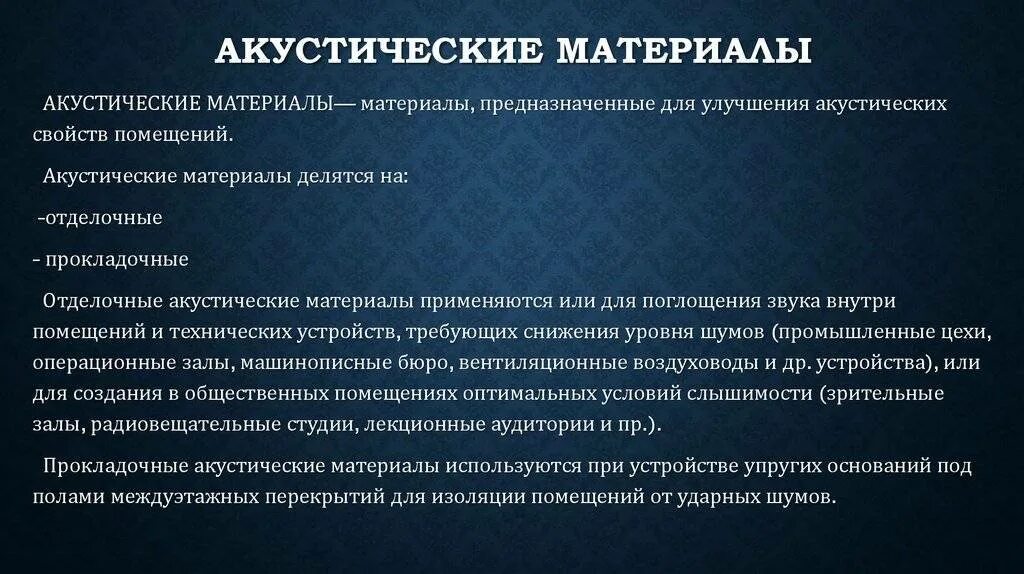 АКУСТИЧЕСКИЕ МАТЕРИАЛЫ

АКУСТИЧЕСКИЕ МАТЕРИАЛЫ— материалы, предназначенные для улучшения акустических свойств помещений.

Акустические материалы делятся на:

-отделочные

- прокладочные

Отделочные акустические материалы применяются или для поглощения звука внутри помещений и технических устройств, требующих снижения уровня шумов (промышленные цехи, операционные залы, машинописные бюро, вентиляционные воздуховоды и др. устройства), или для создания в общественных помещениях оптимальных условий слышимости (зрительные залы, радиовещательные студии, лекционные аудитории и пр.).

Прокладочные акустические материалы используются при устройстве упругих оснований под полами междуэтажных перекрытий для изоляции помещений от ударных шумов.